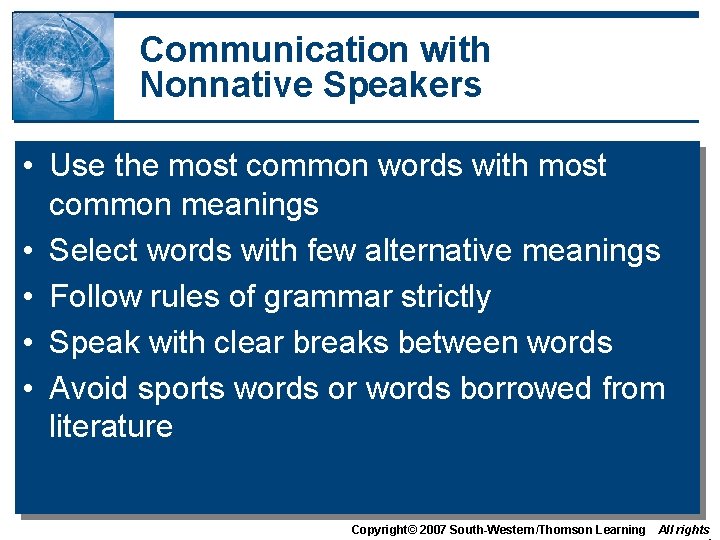 Communication with Nonnative Speakers

• Use the most common words with most common meanings
• Select words with few alternative meanings
• Follow rules of grammar strictly
• Speak with clear breaks between words
• Avoid sports words or words borrowed from literature

Copyright© 2007 South-Western/Thomson Learning All rights